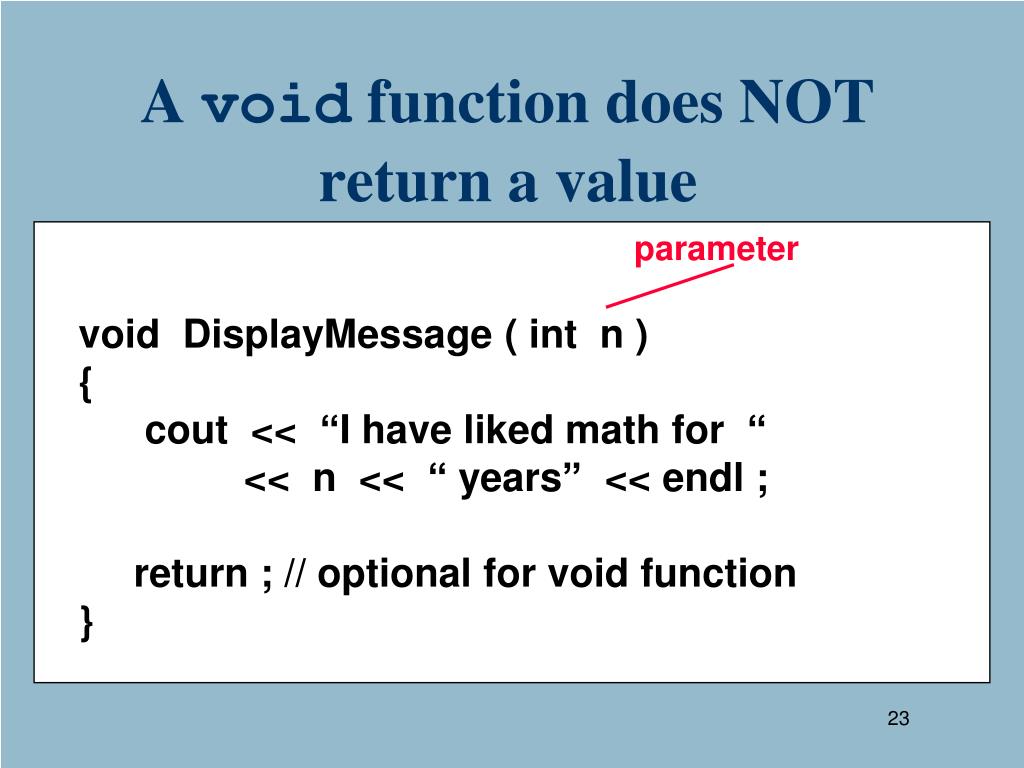 A void function does NOT return a value

parameter

void DisplayMessage ( int n )
{
cout << “I have liked math for “
<< n << “ years” << endl ;

return ; // optional for void function
}

23